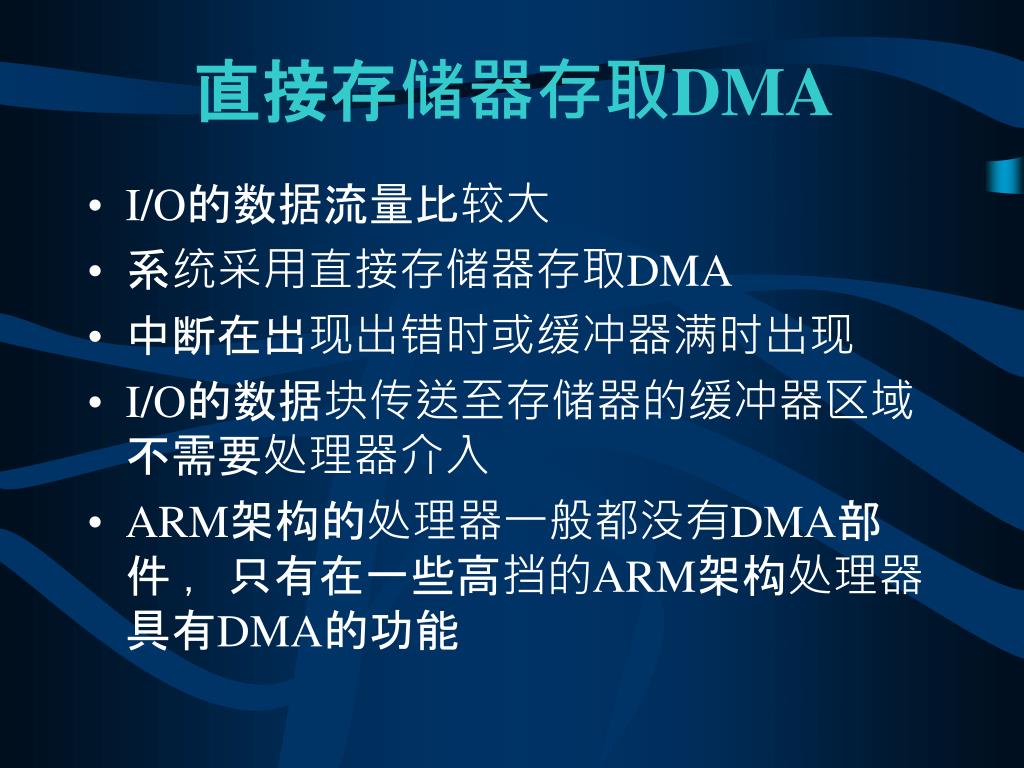 直接存储器存取DMA

• I/O的数据流量比较大
• 系统采用直接存储器存取DMA
• 中断在出现出错时或缓冲器满时出现
• I/O的数据块传送至存储器的缓冲器区域不需要处理器介入
• ARM架构的处理器一般都没有DMA部件， 只有在一些高挡的ARM架构处理器具有DMA的功能